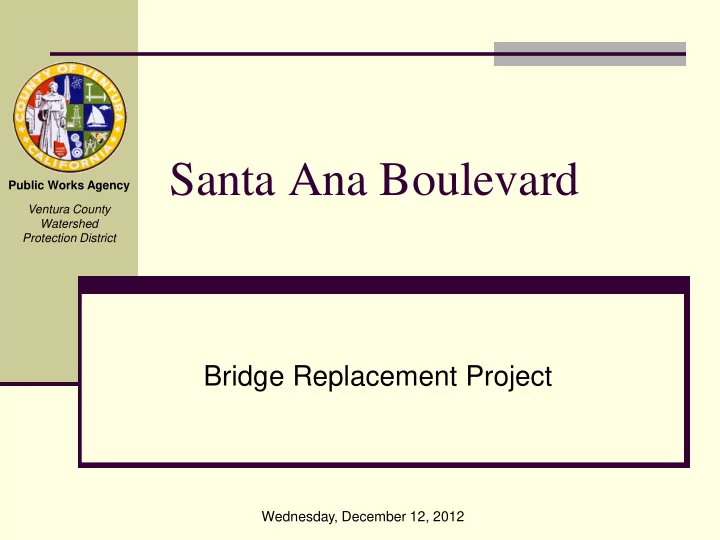 COUNTY OF VENTURA
CALIFORNIA

Public Works Agency

Ventura County Watershed Protection District

Santa Ana Boulevard

Bridge Replacement Project

Wednesday, December 12, 2012